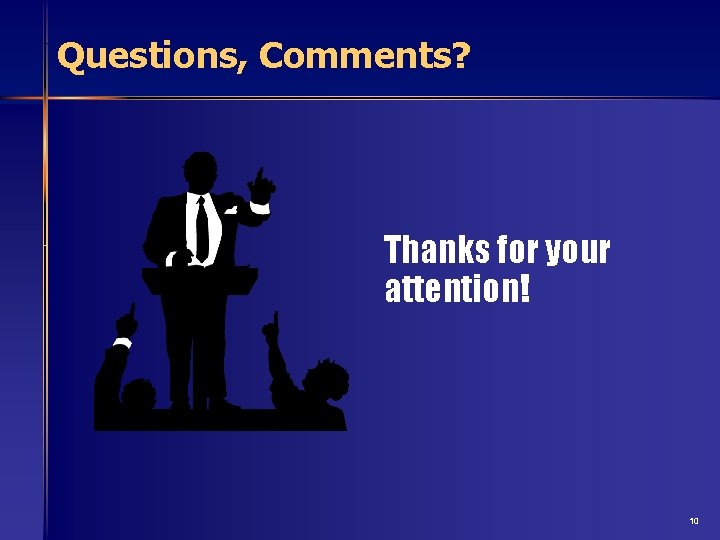 Questions, Comments?

Thanks for your attention!

10